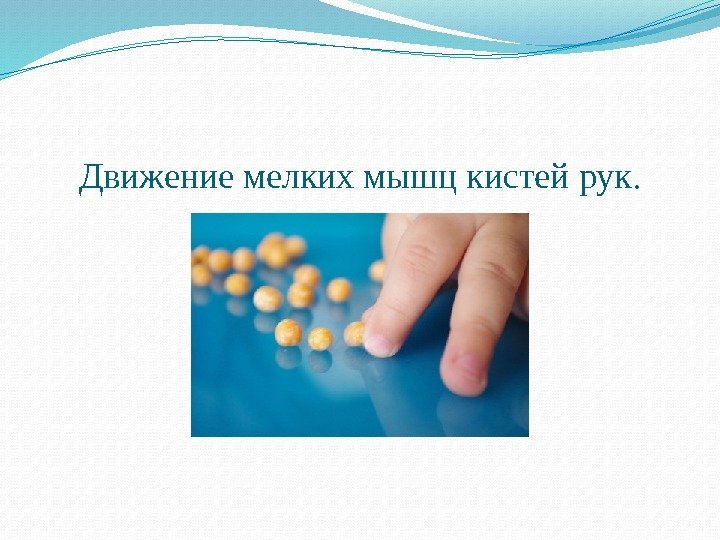 Движение мелких мышц кистей рук.